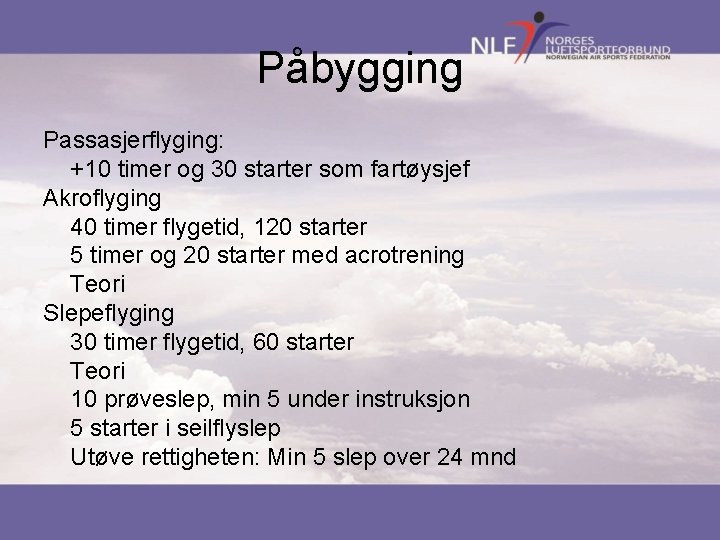 NLF NORGES LUFTSPORTFORBUND NORWEGIAN AIR SPORTS FEDERATION

Påbygging

Passasjerflyging:
+10 timer og 30 starter som fartøysjef
Akroflyging
40 timer flygetid, 120 starter
5 timer og 20 starter med acrotrening
Teori
Slepeflyging
30 timer flygetid, 60 starter
Teori
10 prøveslep, min 5 under instruksjon
5 starter i seilflyslep
Utøve rettigheten: Min 5 slep over 24 mnd